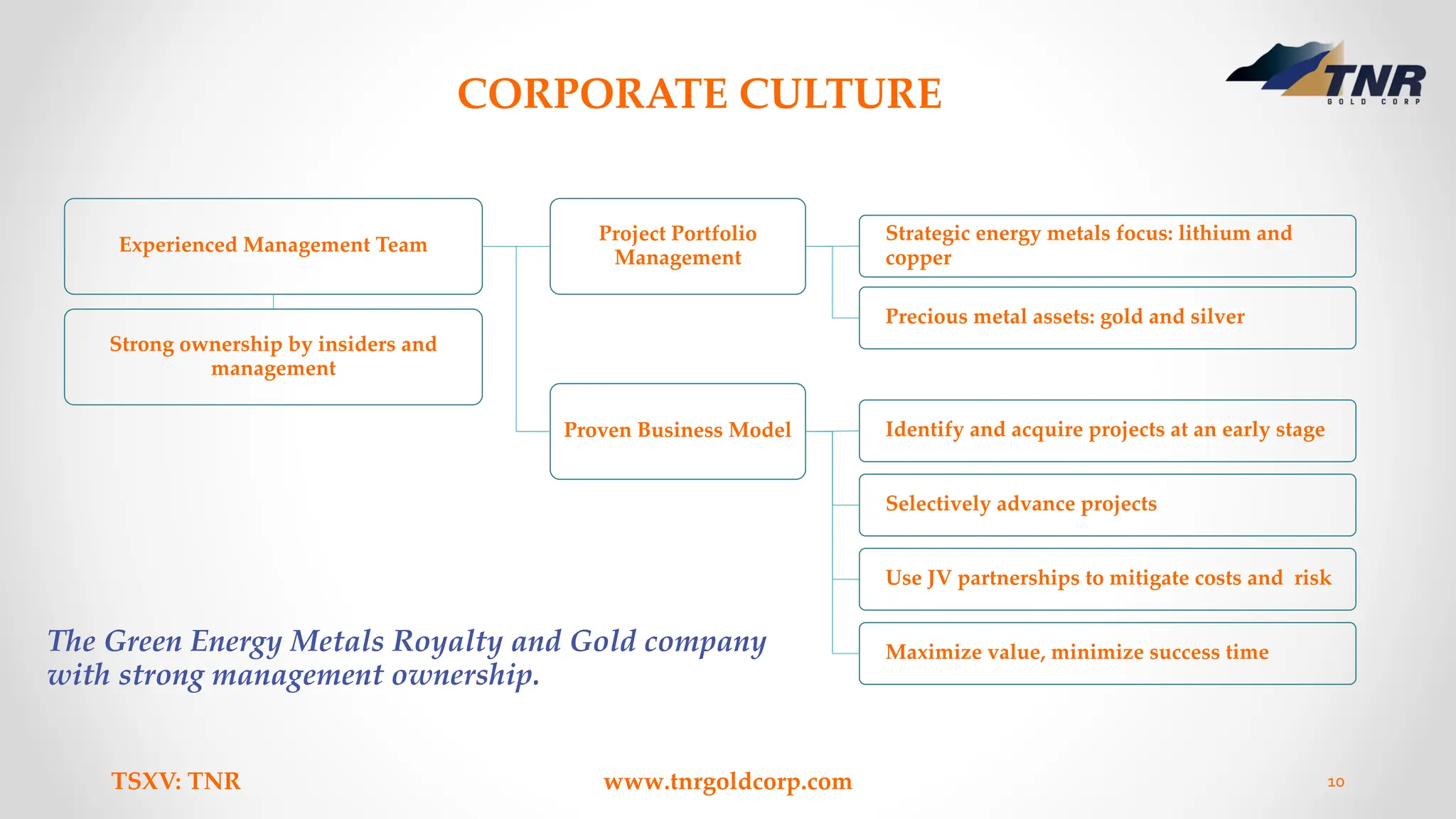 CORPORATE CULTURE

TNR
GOLD CORP

Experienced Management Team

Strong ownership by insiders and management

Project Portfolio Management

Strategic energy metals focus: lithium and copper

Precious metal assets: gold and silver

Proven Business Model

Identify and acquire projects at an early stage

Selectively advance projects

Use JV partnerships to mitigate costs and risk

Maximize value, minimize success time

The Green Energy Metals Royalty and Gold company with strong management ownership.

TSXV: TNR

www.tnrgoldcorp.com

10